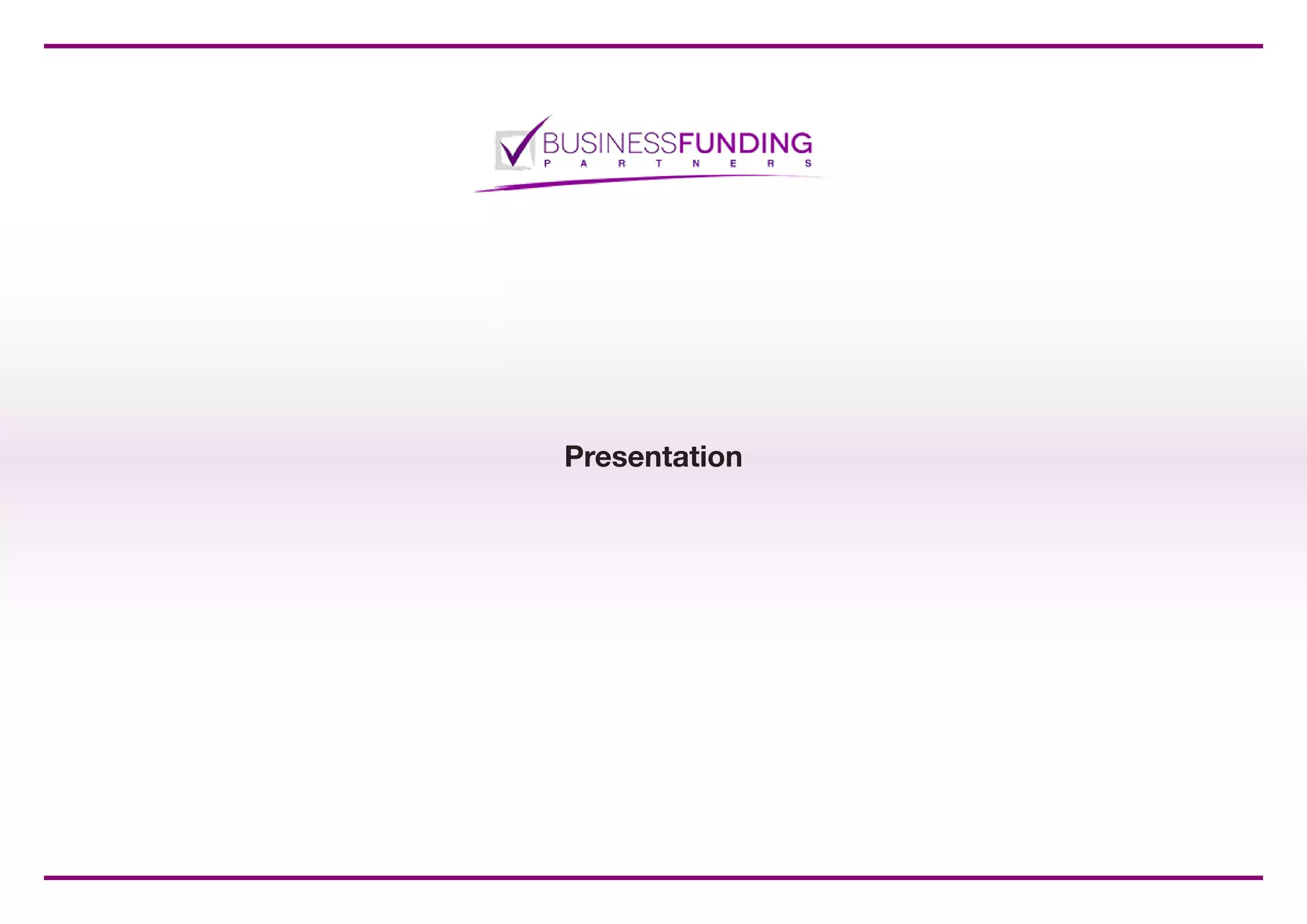 BUSINESSFUNDING
PARTNERS

Presentation